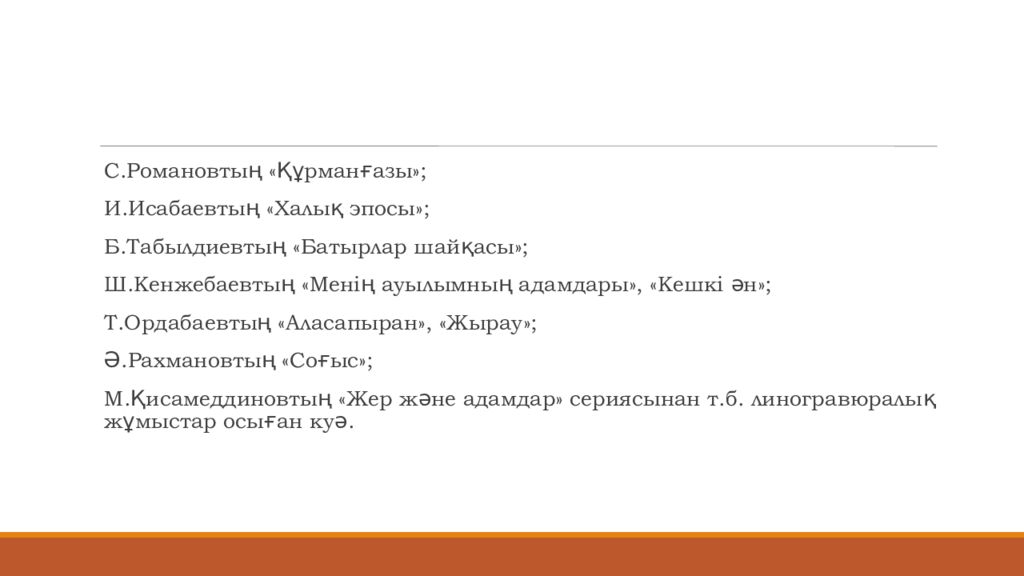 С.Романовтың «Құрманғазы»;

И.Исабаевтың «Халық эпосы»;

Б.Табылдиевтың «Батырлар шайқасы»;

Ш.Кенжебаевтың «Менің ауылымның адамдары», «Кешкі ән»;

Т.Ордабаевтың «Аласапыран», «Жырау»;

Ә.Рахмановтың «Соғыс»;

М.Қисамеддиновтың «Жер және адамдар» сериясынан т.б. линогравюралық жұмыстар осыған куә.